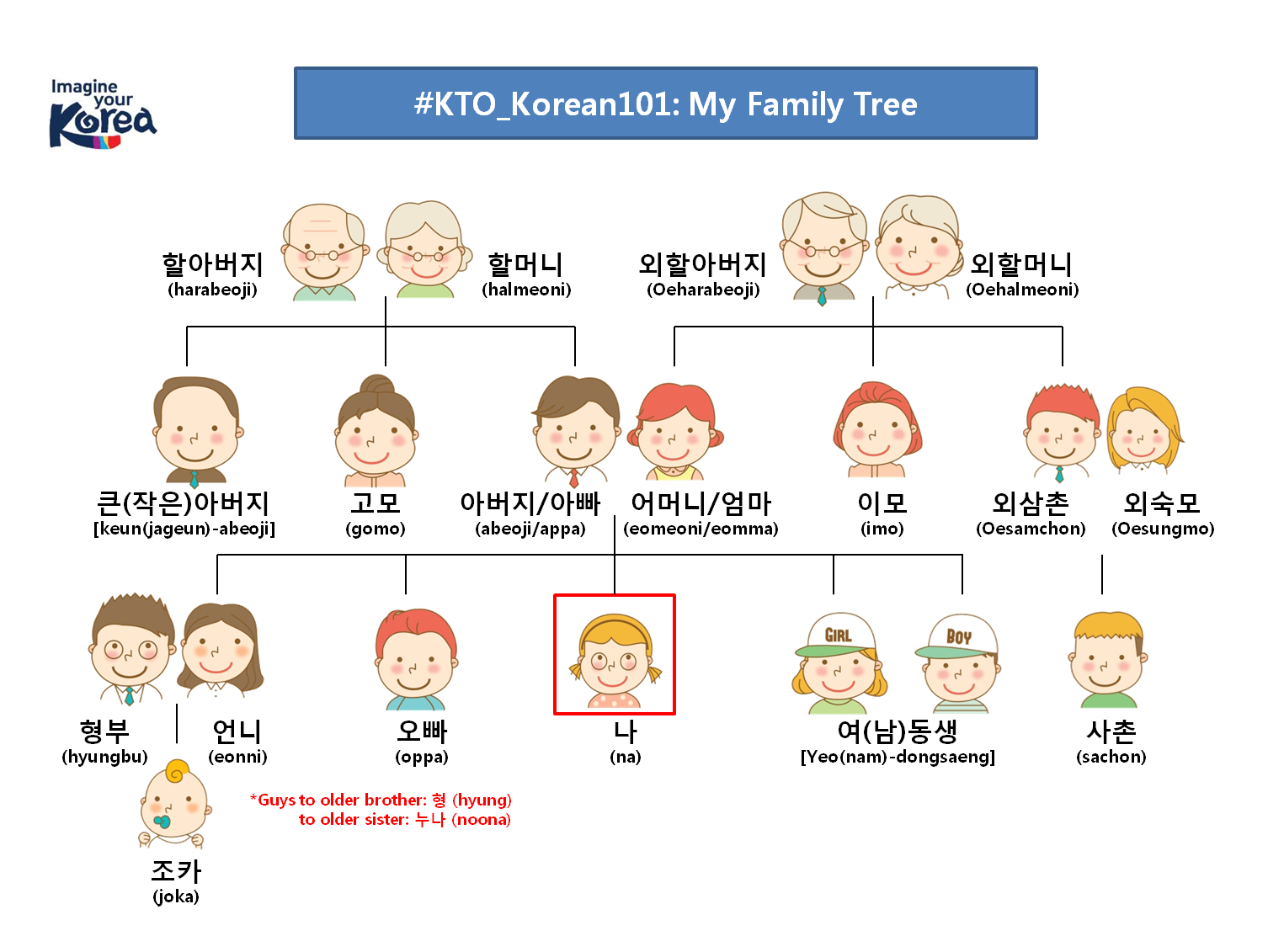 Imagine your Korea

#KTO_Korean101: My Family Tree

할아버지
(harabeoji)

할머니
(halmeoni)

외할아버지
(Oeharabeoji)

외할머니
(Oehalmeoni)

큰(작은)아버지
[keun(jageun)-abeoji]

고모
(gomo)

아버지/아빠
(abeoji/appa)

어머니/엄마
(eomeoni/eomma)

이모
(imo)

외삼촌
(Oesamchon)

외숙모
(Oesungmo)

형부
(hyungbu)

언니
(eonni)

오빠
(oppa)

나
(na)

GIRL

BOY

여(남)동생
[Yeo(nam)-dongsaeng]

사촌
(sachon)

*Guys to older brother: 형 (hyung)
to older sister: 누나 (noona)

조카
(joka)